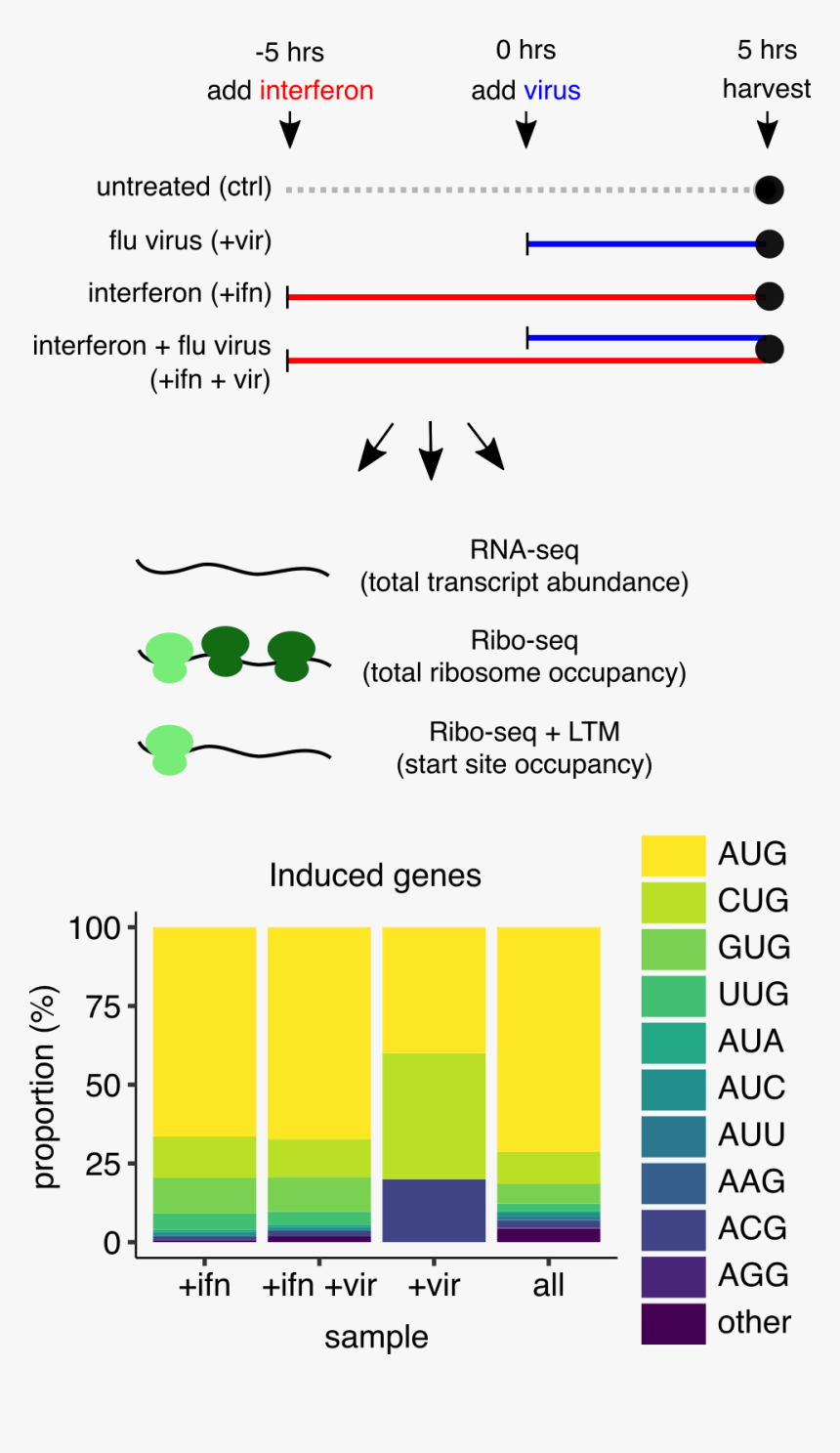 -5 hrs
add interferon

0 hrs
add virus

5 hrs
harvest

untreated (ctrl)

flu virus (+vir)

interferon (+ifn)

interferon + flu virus
(+ifn + vir)

RNA-seq
(total transcript abundance)

Ribo-seq
(total ribosome occupancy)

Ribo-seq + LTM
(start site occupancy)

Induced genes

proportion (%)

100
75
50
25
0

+ifn
+ifn +vir
+vir
all

sample

AUG
CUG
GUG
UUG
AUA
AUC
AUU
AAG
ACG
AGG
other